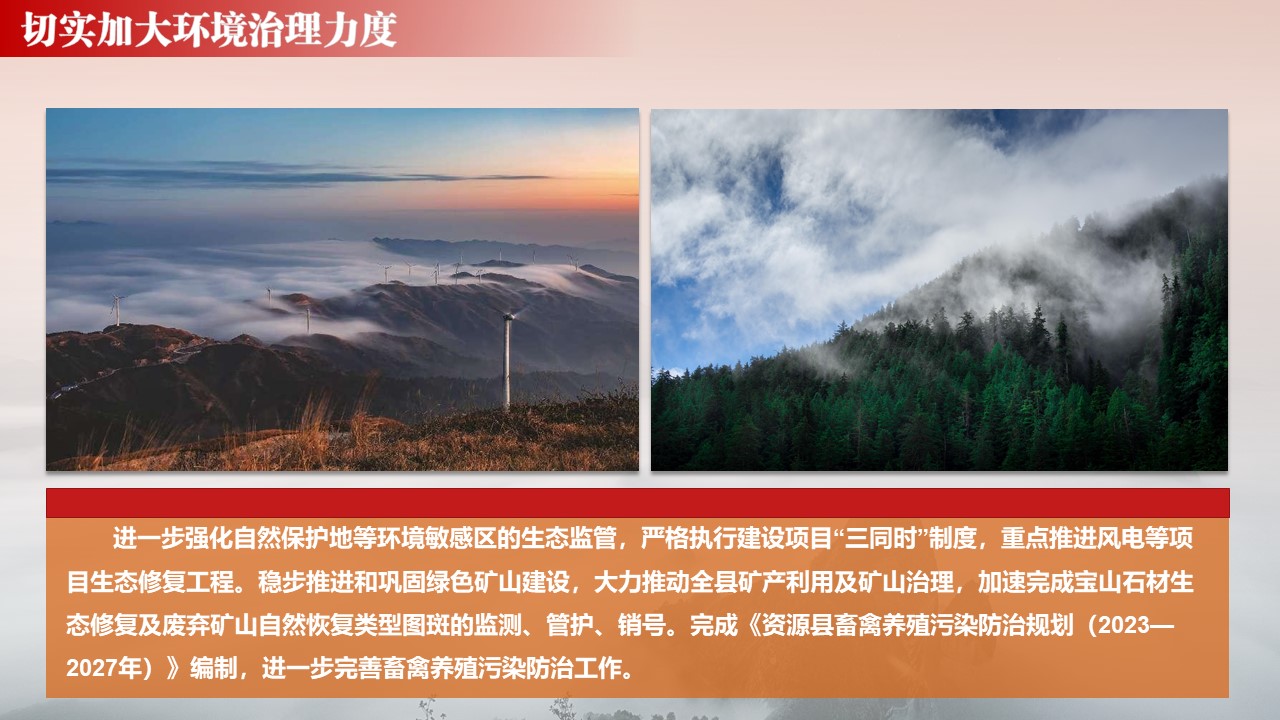 切实加大环境治理力度

进一步强化自然保护地等环境敏感区的生态监管，严格执行建设项目“三同时”制度，重点推进风电等项目生态修复工程。稳步推进和巩固绿色矿山建设，大力推动全县矿产利用及矿山治理，加速完成宝山石材生态修复及废弃矿山自然恢复类型图斑的监测、管护、销号。完成《资源县畜禽养殖污染防治规划（2023—2027年）》编制，进一步完善畜禽养殖污染防治工作。